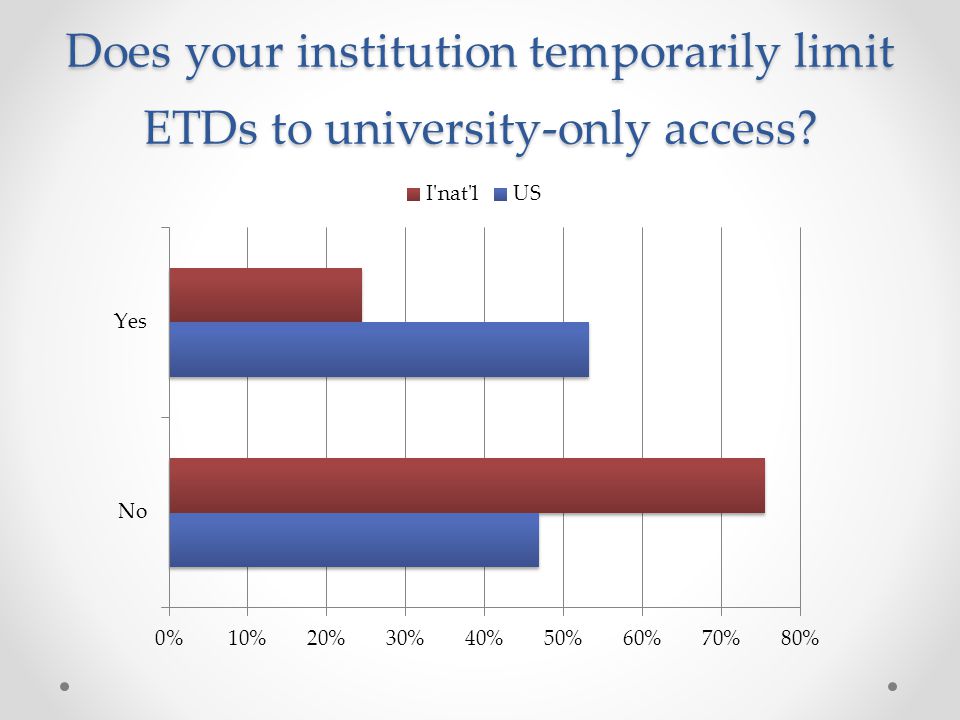 Does your institution temporarily limit ETDs to university-only access?

I'nat'l US

Yes

No

0% 10% 20% 30% 40% 50% 60% 70% 80%